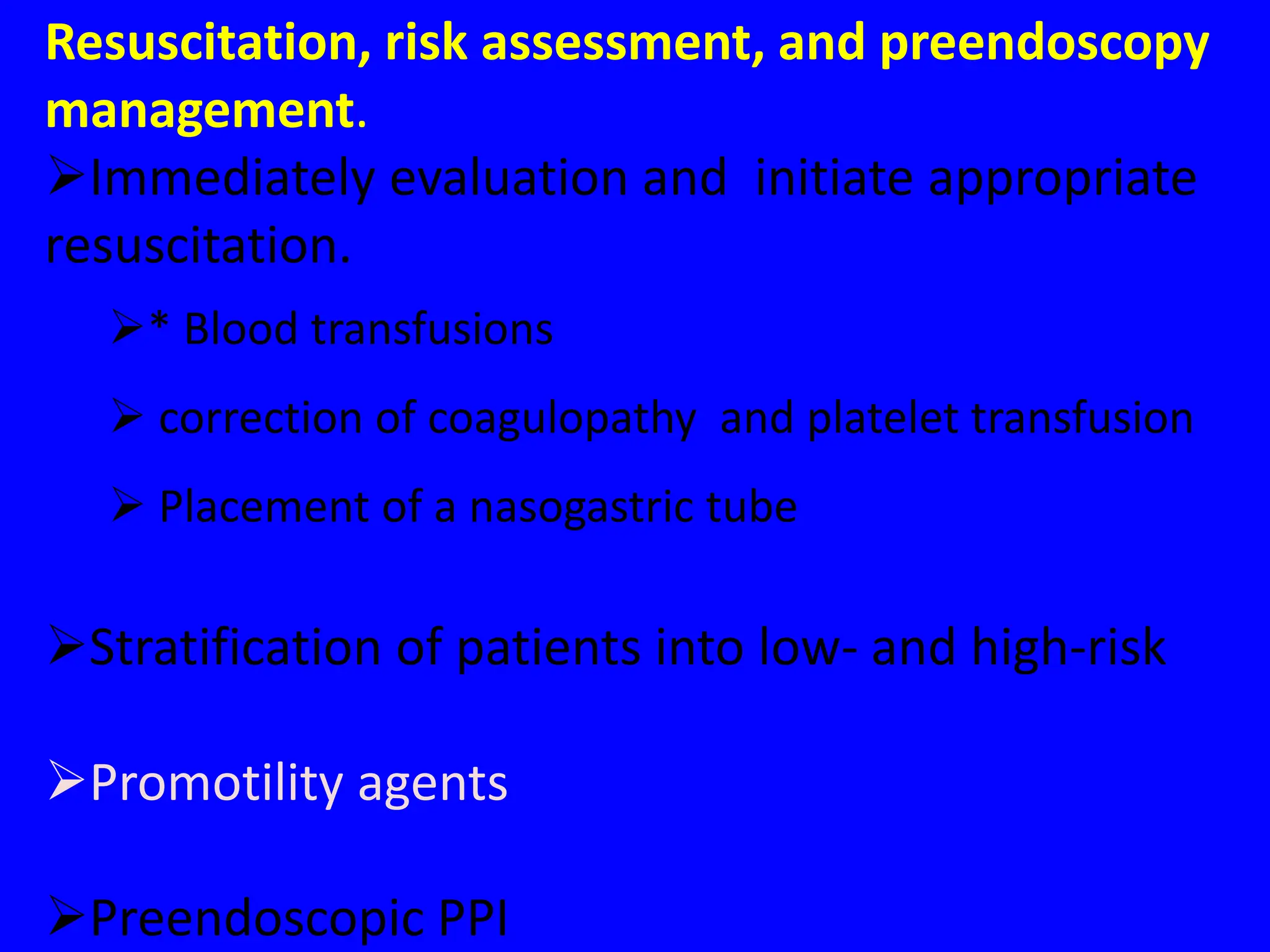 Resuscitation, risk assessment, and preendoscopy management.

➢Immediately evaluation and initiate appropriate resuscitation.

➢* Blood transfusions

➢ correction of coagulopathy and platelet transfusion

➢ Placement of a nasogastric tube

➢Stratification of patients into low- and high-risk

➢Promotility agents

➢Preendoscopic PPI